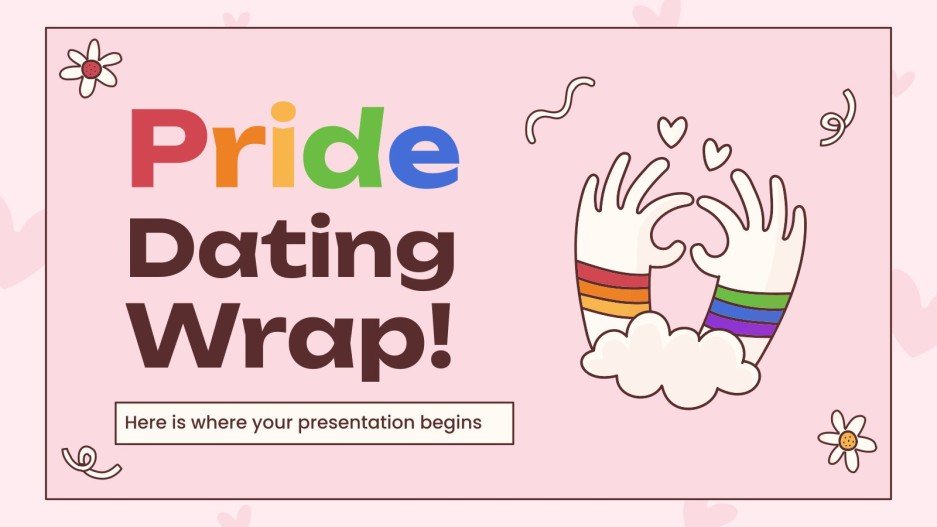 Pride Dating Wrap!

Here is where your presentation begins